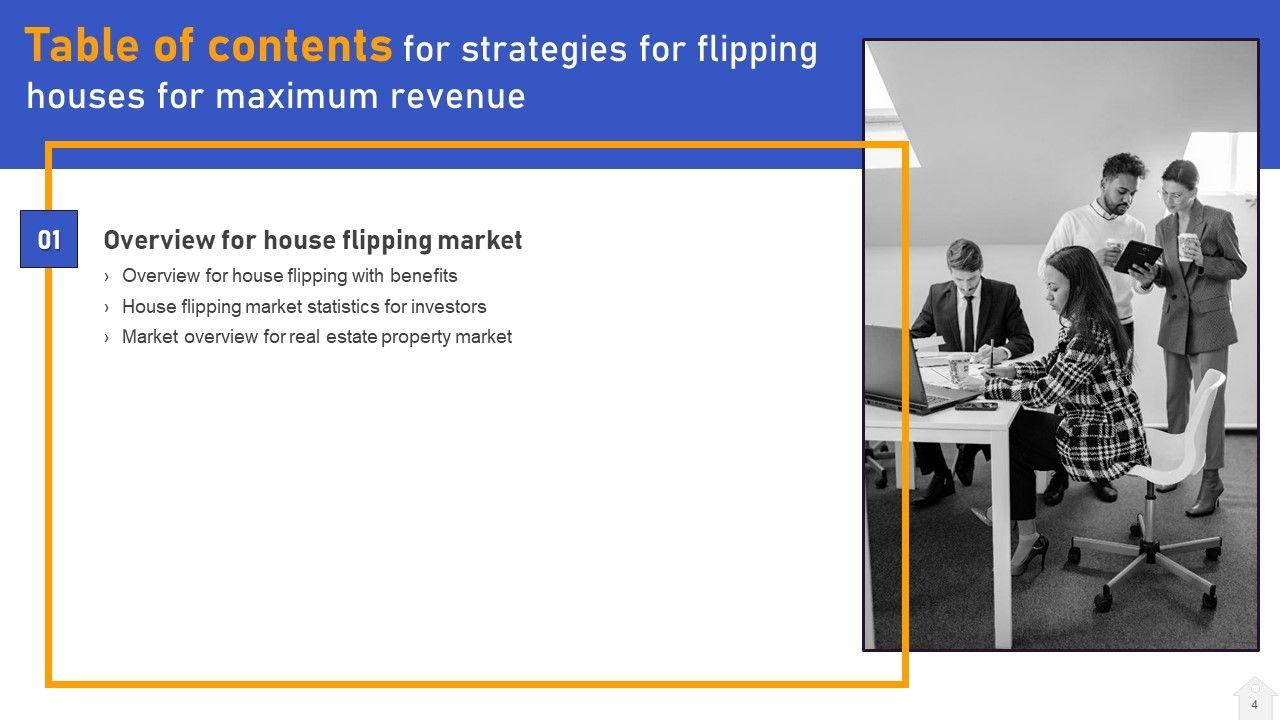 Table of contents for strategies for flipping houses for maximum revenue

01

Overview for house flipping market

› Overview for house flipping with benefits
› House flipping market statistics for investors
› Market overview for real estate property market

4